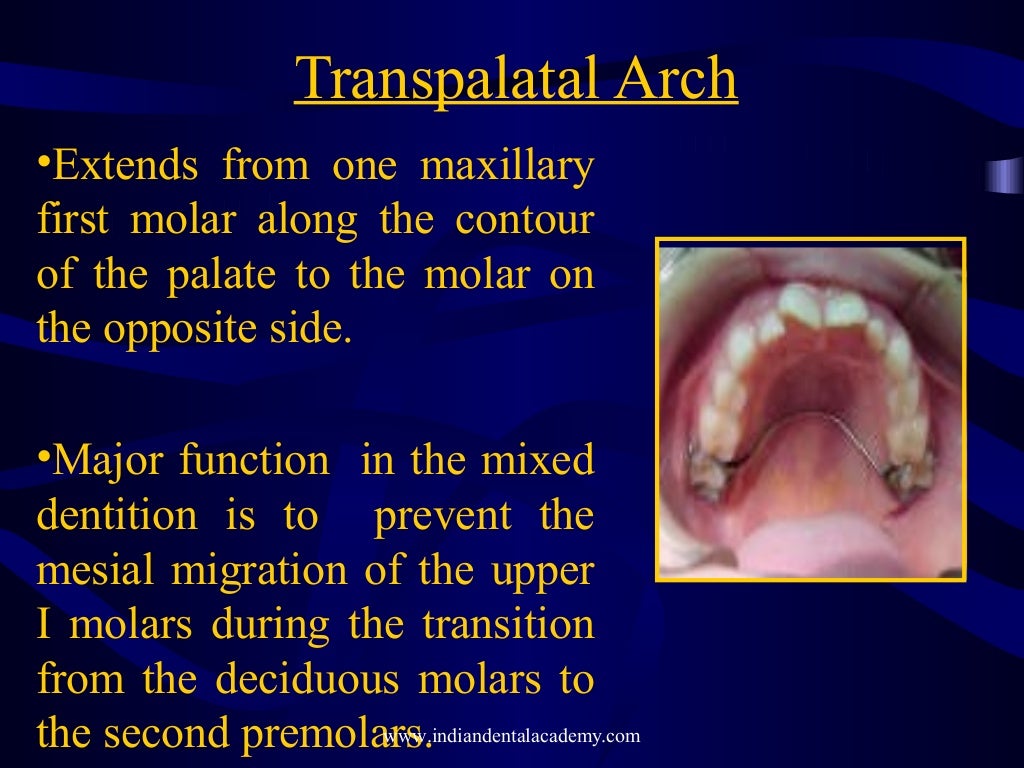 Transpalatal Arch

•Extends from one maxillary first molar along the contour of the palate to the molar on the opposite side.

•Major function in the mixed dentition is to prevent the mesial migration of the upper I molars during the transition from the deciduous molars to the second premolars.

www.indiandentalacademy.com